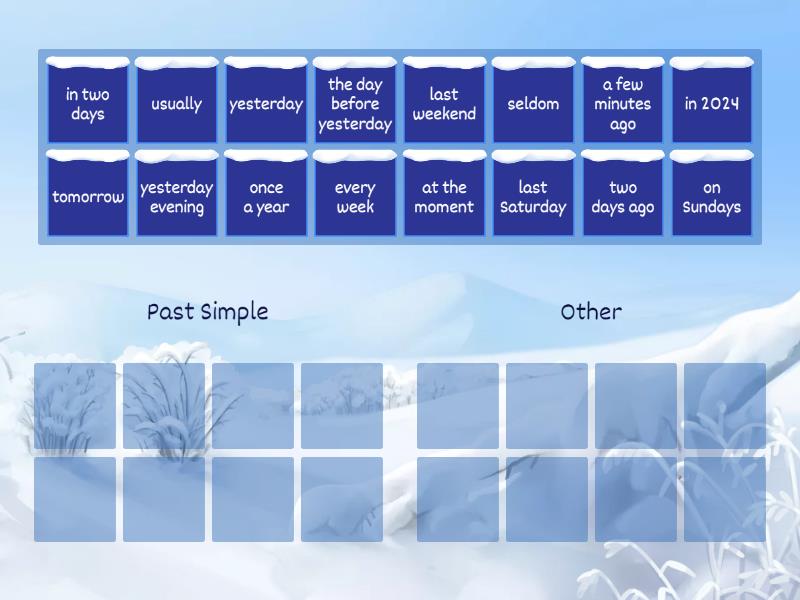 in two days

usually

yesterday

the day before yesterday

last weekend

seldom

a few minutes ago

in 2024

tomorrow

yesterday evening

once a year

every week

at the moment

last Saturday

two days ago

on Sundays

Past Simple

Other